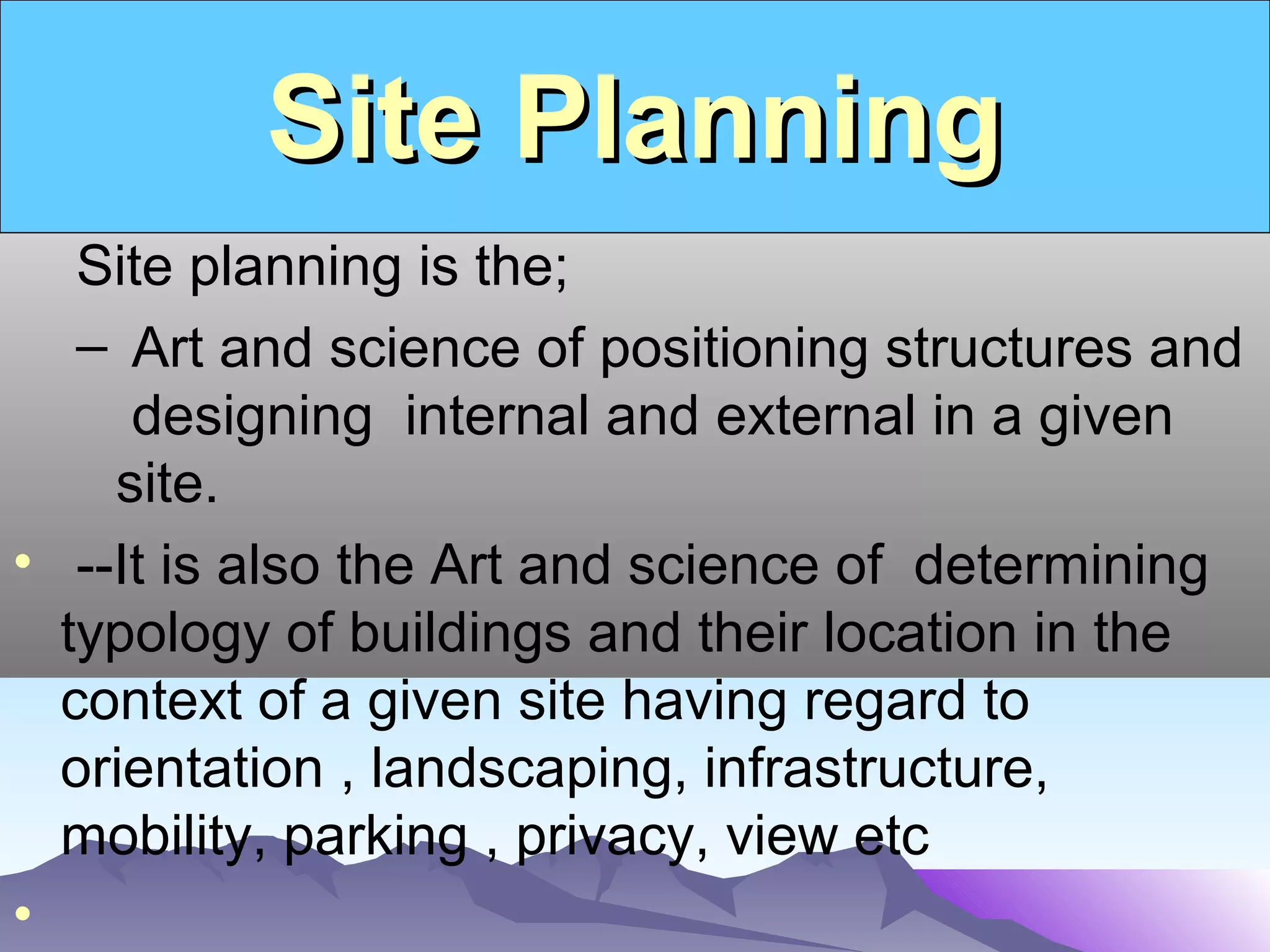 Site Planning

Site planning is the;

– Art and science of positioning structures and designing internal and external in a given site.

• --It is also the Art and science of determining typology of buildings and their location in the context of a given site having regard to orientation , landscaping, infrastructure, mobility, parking , privacy, view etc

•